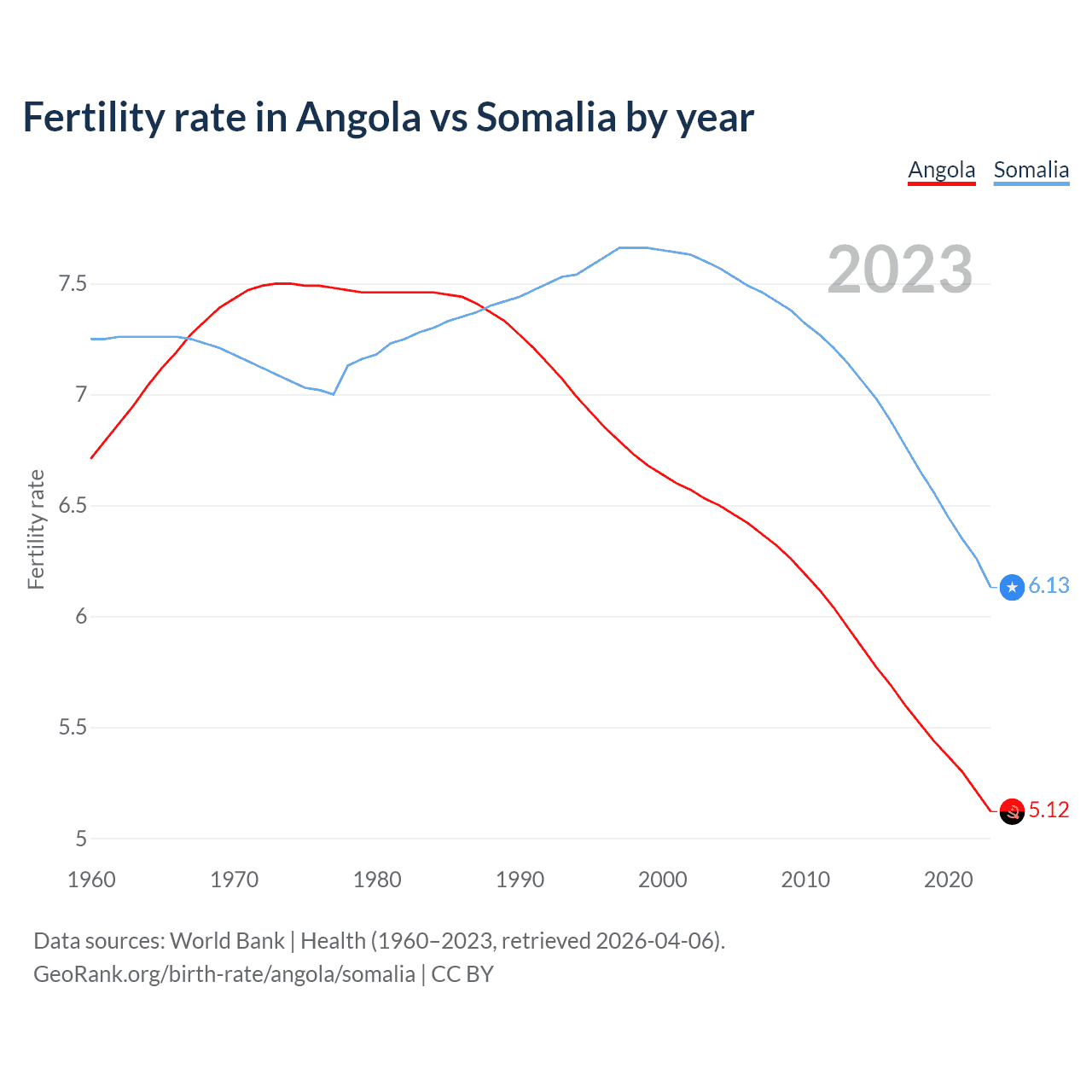 Fertility rate in Angola vs Somalia by year

Angola Somalia

2023

Fertility rate

7.5
7
6.5
6
5.5
5

6.13
5.12

1960 1970 1980 1990 2000 2010 2020

Data sources: World Bank | Health (1960–2023, retrieved 2026-04-06).
GeoRank.org/birth-rate/angola/somalia | CC BY